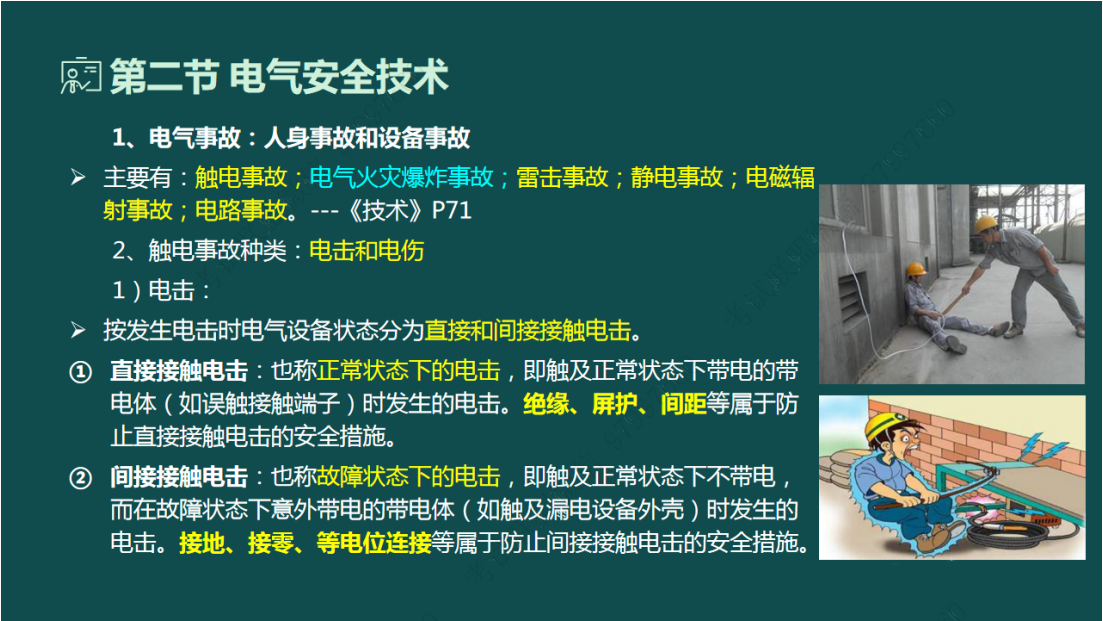 第二节 电气安全技术

1、电气事故：人身事故和设备事故

➢ 主要有：触电事故；电气火灾爆炸事故；雷击事故；静电事故；电磁辐射事故；电路事故。---《技术》P71

2、触电事故种类：电击和电伤

1）电击：

➢ 按发生电击时电气设备状态分为直接和间接接触电击。

① 直接接触电击：也称正常状态下的电击，即触及正常状态下带电的带电体（如误触接触端子）时发生的电击。绝缘、屏护、间距等属于防止直接接触电击的安全措施。

② 间接接触电击：也称故障状态下的电击，即触及正常状态下不带电，而在故障状态下意外带电的带电体（如触及漏电设备外壳）时发生的电击。接地、接零、等电位连接等属于防止间接接触电击的安全措施。